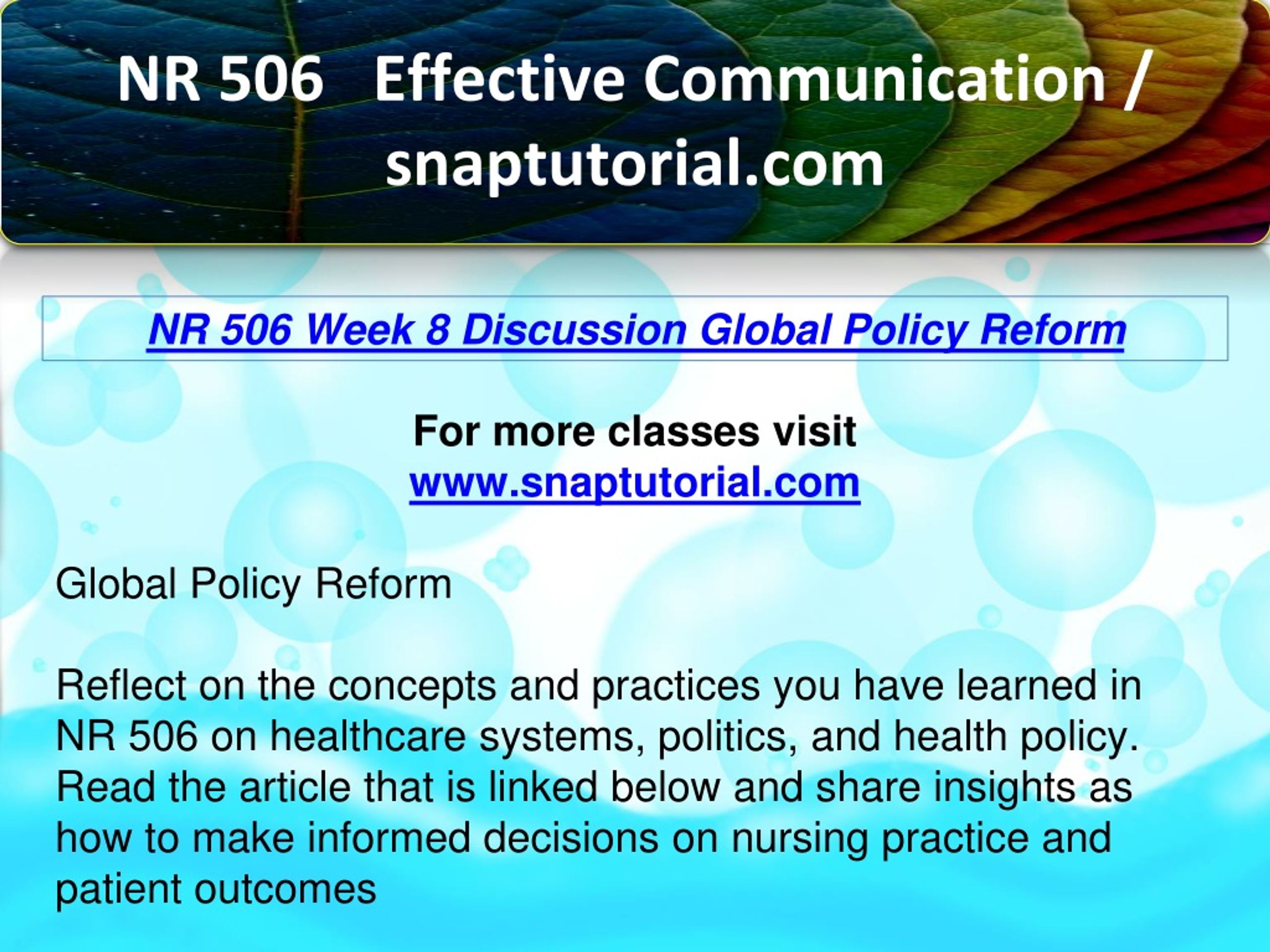 NR 506 Effective Communication / snaptutorial.com

NR 506 Week 8 Discussion Global Policy Reform

For more classes visit
www.snaptutorial.com

Global Policy Reform

Reflect on the concepts and practices you have learned in NR 506 on healthcare systems, politics, and health policy. Read the article that is linked below and share insights as how to make informed decisions on nursing practice and patient outcomes